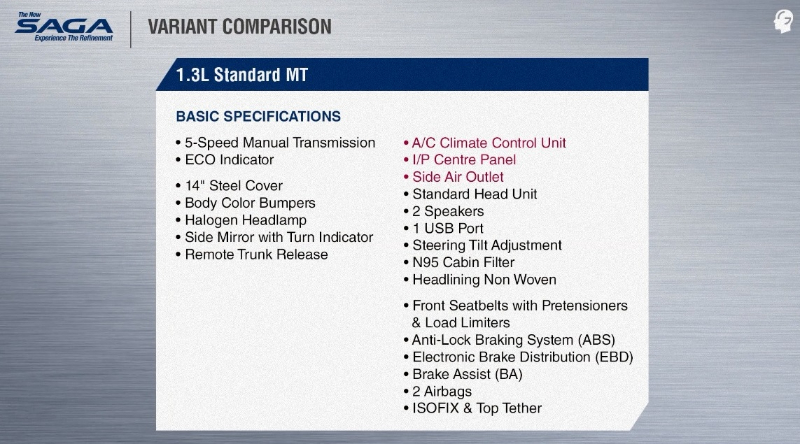 The New
SAGA
Experience The Refinement

VARIANT COMPARISON

1.3L Standard MT

BASIC SPECIFICATIONS

• 5-Speed Manual Transmission
• ECO Indicator

• 14" Steel Cover
• Body Color Bumpers
• Halogen Headlamp
• Side Mirror with Turn Indicator
• Remote Trunk Release

• A/C Climate Control Unit
• I/P Centre Panel
• Side Air Outlet
• Standard Head Unit
• 2 Speakers
• 1 USB Port
• Steering Tilt Adjustment
• N95 Cabin Filter
• Headlining Non Woven

• Front Seatbelts with Pretensioners & Load Limiters
• Anti-Lock Braking System (ABS)
• Electronic Brake Distribution (EBD)
• Brake Assist (BA)
• 2 Airbags
• ISOFIX & Top Tether